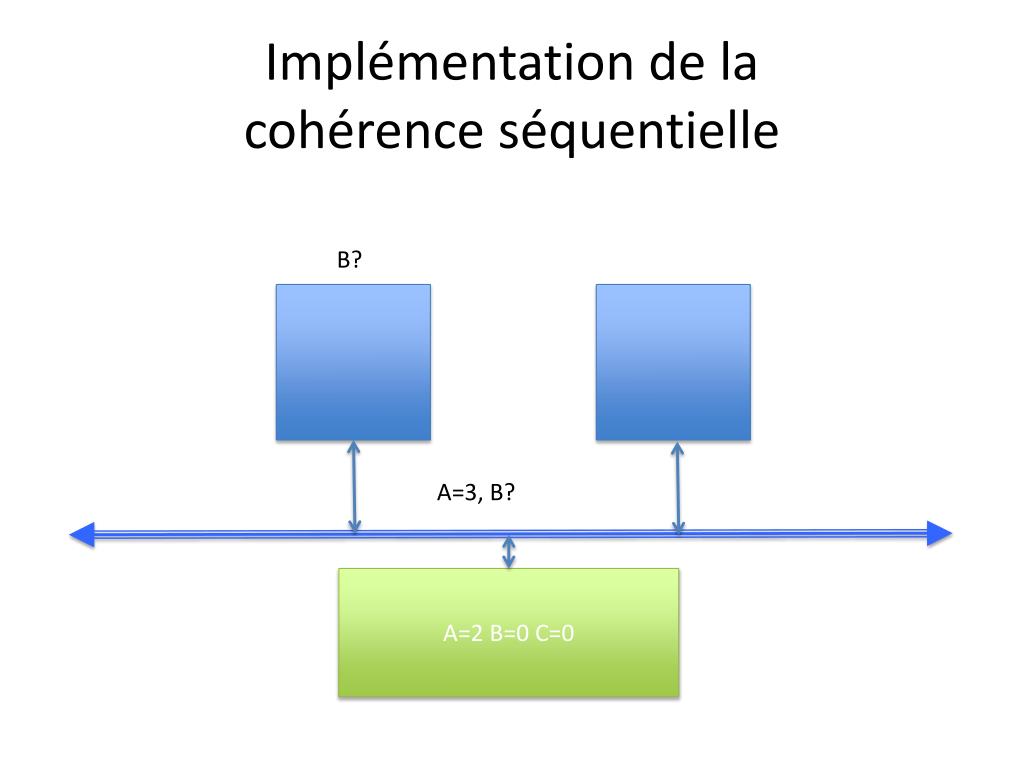 Implémentation de la cohérence séquentielle

B?

A=3, B?

A=2 B=0 C=0